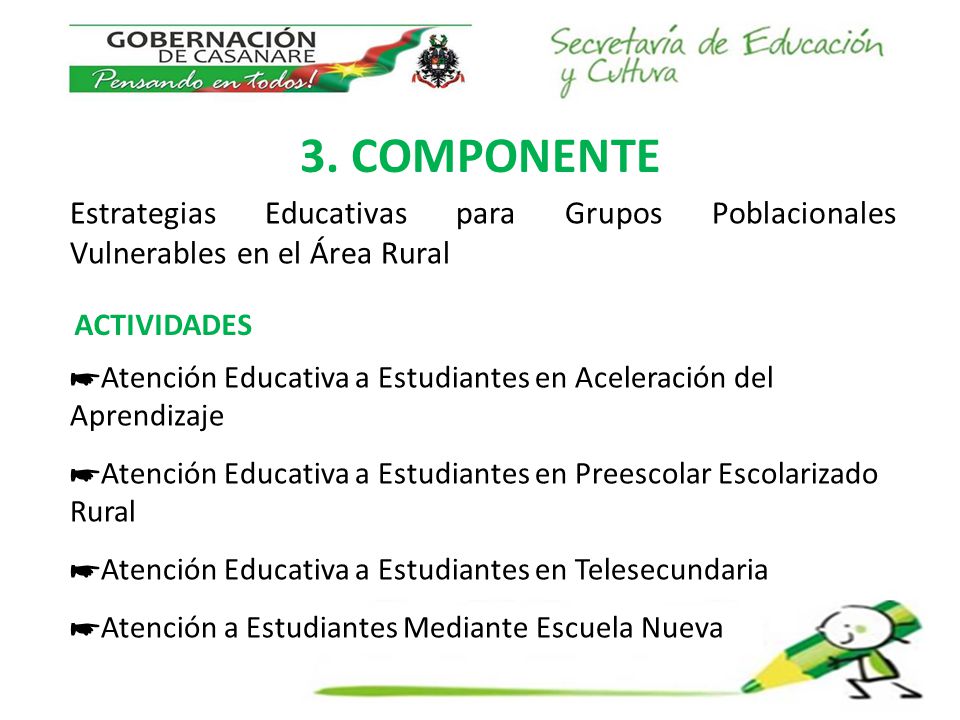 GOBERNACIÓN DE CASANARE
Pensando en todos!

Secretaría de Educación y Cultura

3. COMPONENTE

Estrategias Educativas para Grupos Poblacionales Vulnerables en el Área Rural

ACTIVIDADES

☛Atención Educativa a Estudiantes en Aceleración del Aprendizaje

☛Atención Educativa a Estudiantes en Preescolar Escolarizado Rural

☛Atención Educativa a Estudiantes en Telesecundaria

☛Atención a Estudiantes Mediante Escuela Nueva